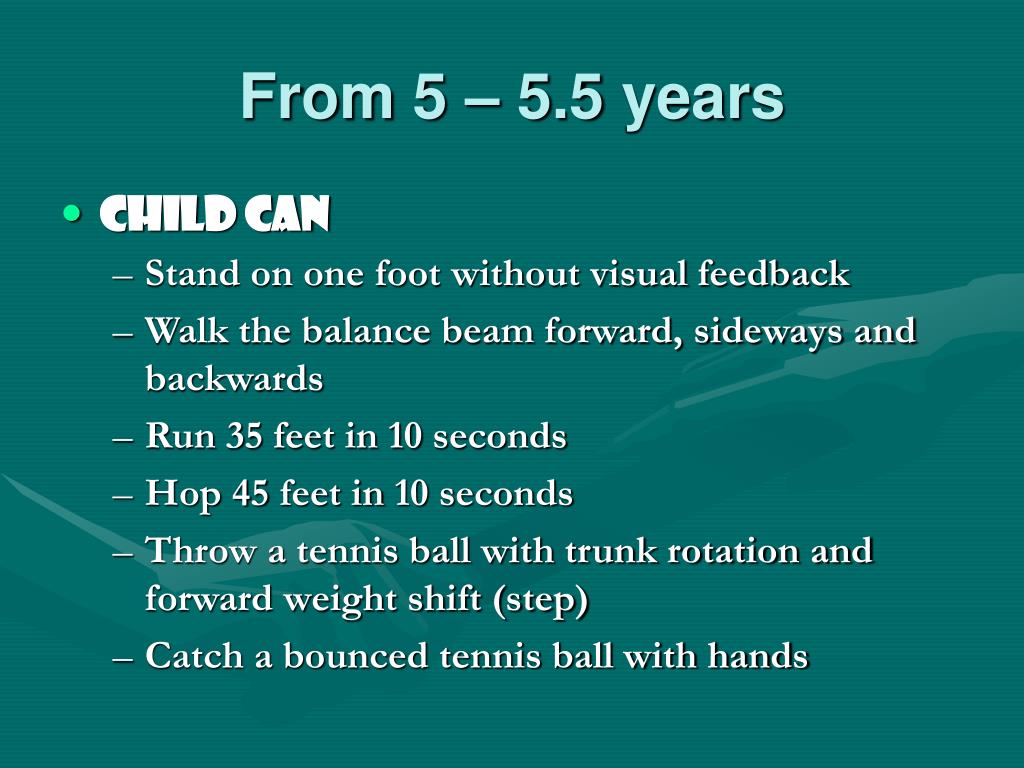 From 5 – 5.5 years

• CHILD CAN
– Stand on one foot without visual feedback
– Walk the balance beam forward, sideways and backwards
– Run 35 feet in 10 seconds
– Hop 45 feet in 10 seconds
– Throw a tennis ball with trunk rotation and forward weight shift (step)
– Catch a bounced tennis ball with hands